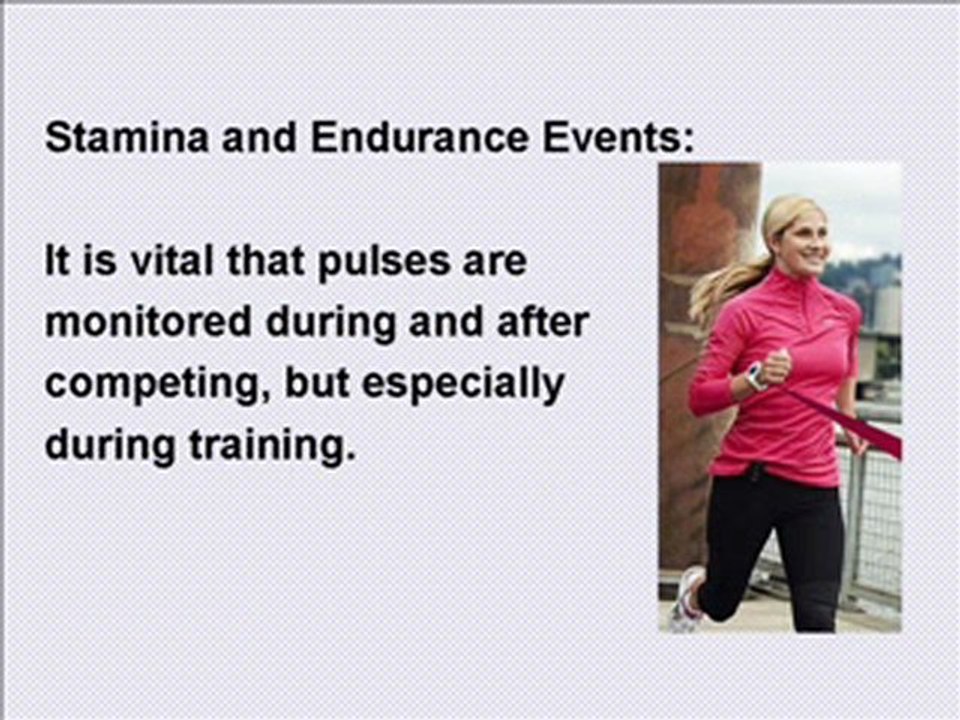 Stamina and Endurance Events:

It is vital that pulses are monitored during and after competing, but especially during training.